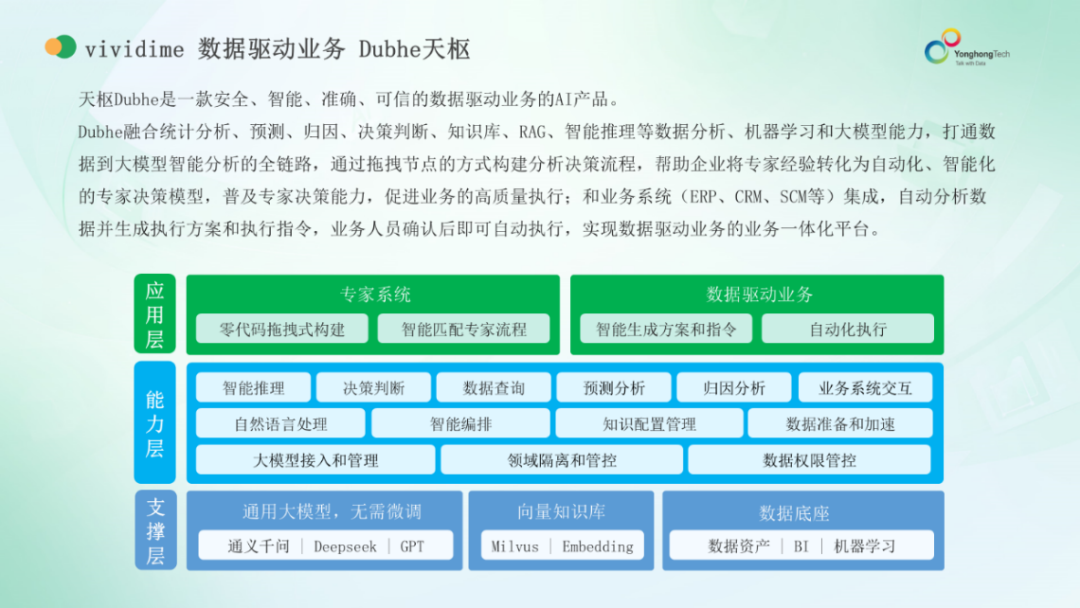 vividime 数据驱动业务 Dubhe天枢

YonghongTech
Talk with Data

天枢Dubhe是一款安全、智能、准确、可信的数据驱动业务的AI产品。
Dubhe融合统计分析、预测、归因、决策判断、知识库、RAG、智能推理等数据分析、机器学习和大模型能力，打通数据到大模型智能分析的全链路，通过拖拽节点的方式构建分析决策流程，帮助企业将专家经验转化为自动化、智能化的专家决策模型，普及专家决策能力，促进业务的高质量执行；和业务系统（ERP、CRM、SCM等）集成，自动分析数据并生成执行方案和执行指令，业务人员确认后即可自动执行，实现数据驱动业务的业务一体化平台。

应用层
专家系统
零代码拖拽式构建
智能匹配专家流程
数据驱动业务
智能生成方案和指令
自动化执行

能力层
智能推理
决策判断
数据查询
预测分析
归因分析
业务系统交互
自然语言处理
智能编排
知识配置管理
数据准备和加速
大模型接入和管理
领域隔离和管控
数据权限管控

支撑层
通用大模型，无需微调
通义千问 | Deepseek | GPT
向量知识库
Milvus | Embedding
数据底座
数据资产 | BI | 机器学习